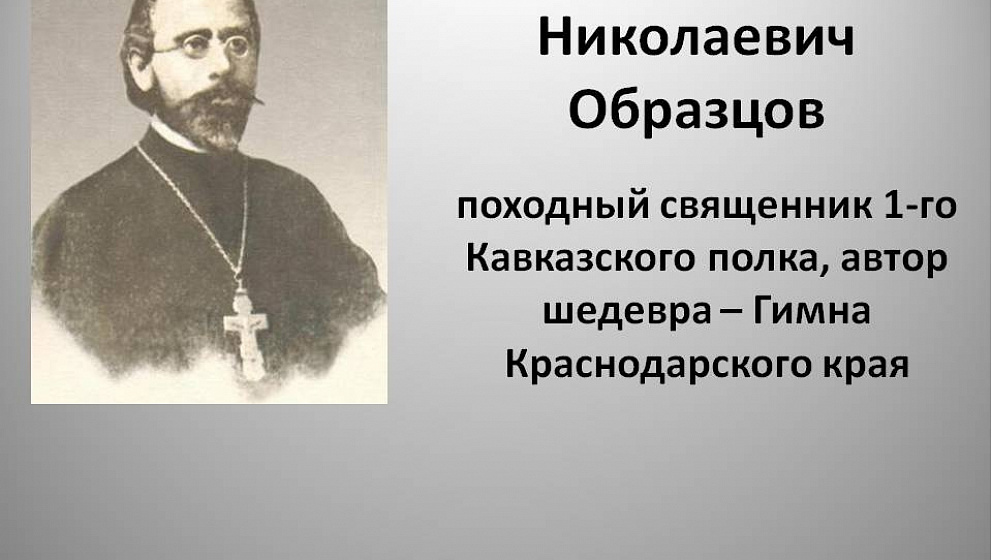 Николаевич Образцов

походный священник 1-го Кавказского полка, автор шедевра – Гимна Краснодарского края